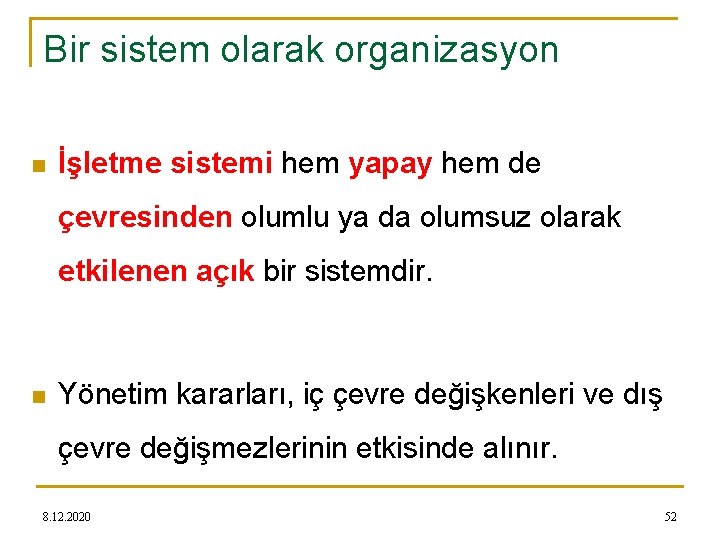 Bir sistem olarak organizasyon

İşletme sistemi hem yapay hem de çevresinden olumlu ya da olumsuz olarak etkilenen açık bir sistemdir.

Yönetim kararları, iç çevre değişkenleri ve dış çevre değişmezlerinin etkisinde alınır.

8.12.2020

52